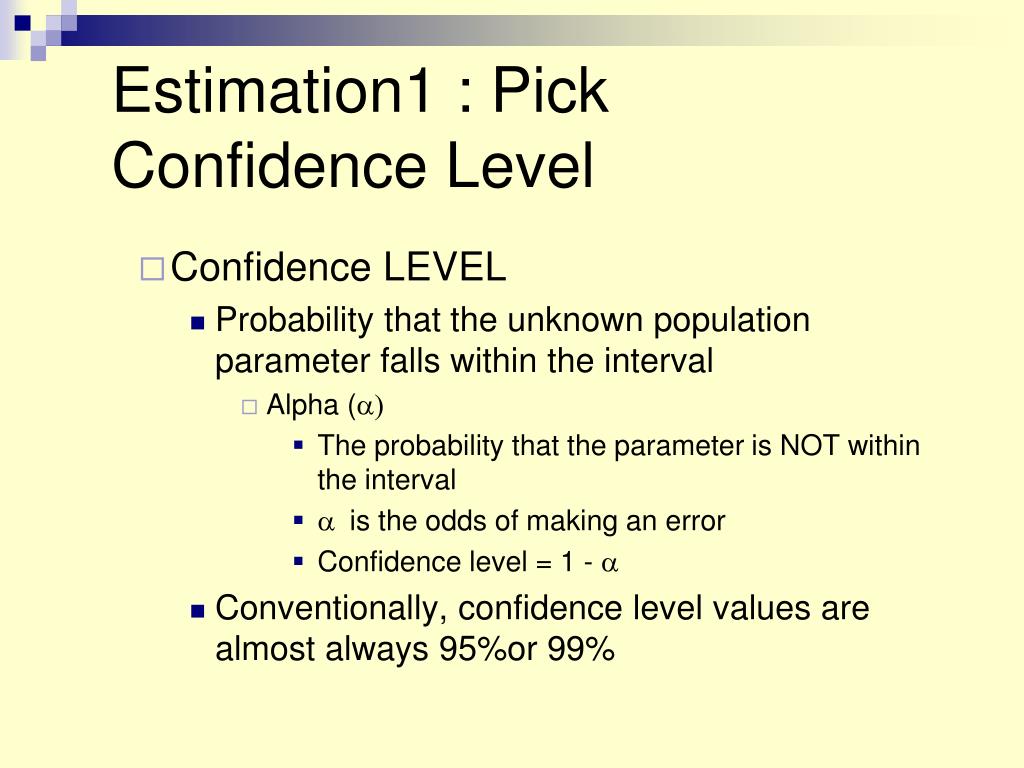 Estimation1 : Pick Confidence Level

Confidence LEVEL

Probability that the unknown population parameter falls within the interval

Alpha ($\alpha$)

The probability that the parameter is NOT within the interval

$\alpha$ is the odds of making an error

Confidence level = 1 - $\alpha$

Conventionally, confidence level values are almost always 95%or 99%